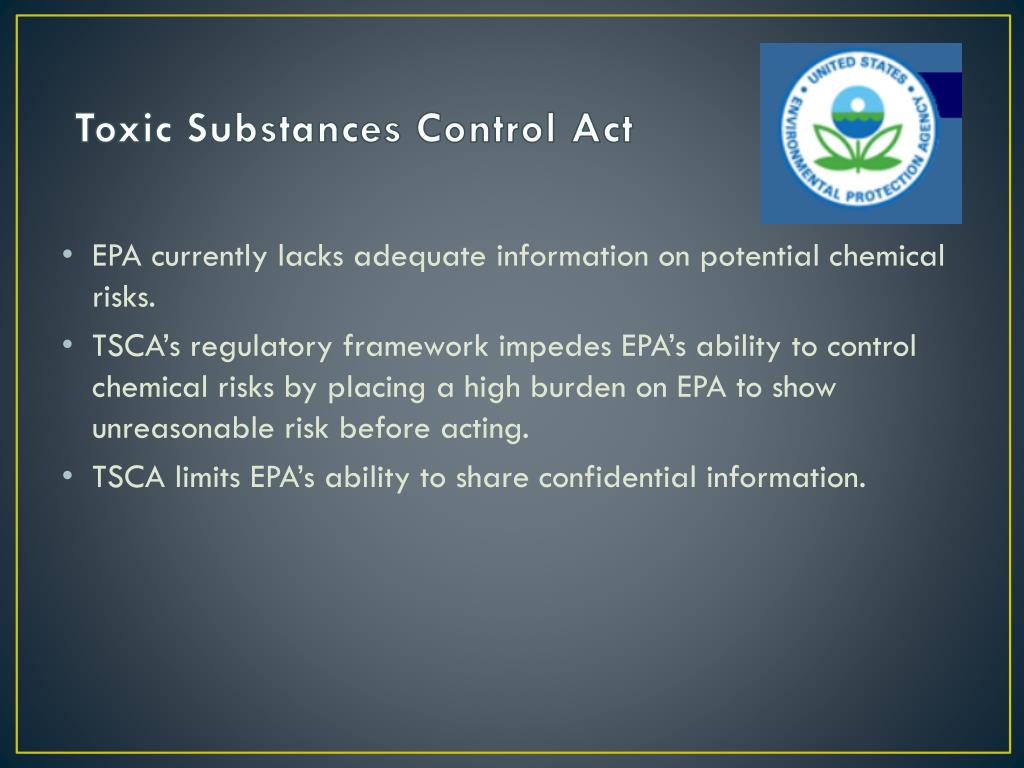 Toxic Substances Control Act

UNITED STATES ENVIRONMENTAL PROTECTION AGENCY

• EPA currently lacks adequate information on potential chemical risks.
• TSCA's regulatory framework impedes EPA's ability to control chemical risks by placing a high burden on EPA to show unreasonable risk before acting.
• TSCA limits EPA's ability to share confidential information.